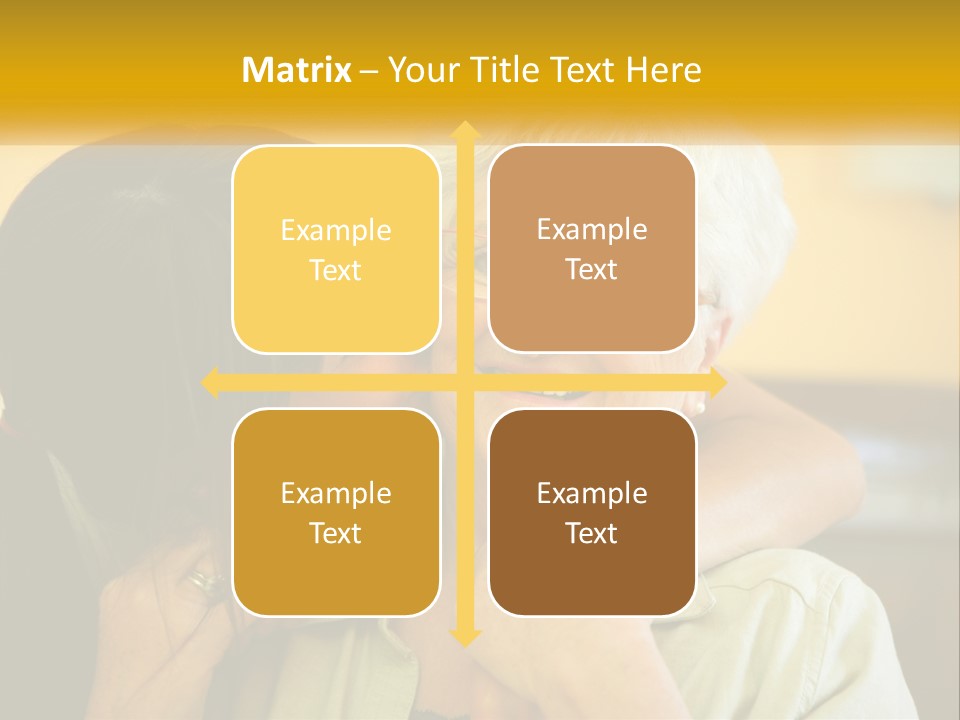 Matrix – Your Title Text Here

Example Text

Example Text

Example Text

Example Text